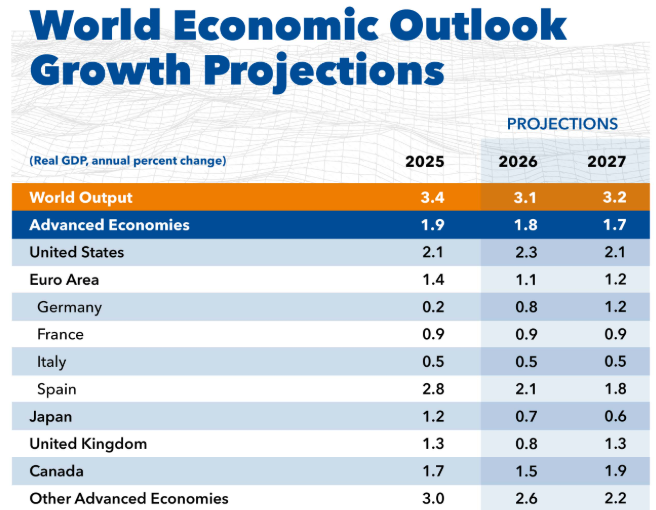 World Economic Outlook Growth Projections

PROJECTIONS

| (Real GDP, annual percent change) | 2025 | 2026 | 2027 |
|---|---|---|---|
| World Output | 3.4 | 3.1 | 3.2 |
| Advanced Economies | 1.9 | 1.8 | 1.7 |
| United States | 2.1 | 2.3 | 2.1 |
| Euro Area | 1.4 | 1.1 | 1.2 |
| Germany | 0.2 | 0.8 | 1.2 |
| France | 0.9 | 0.9 | 0.9 |
| Italy | 0.5 | 0.5 | 0.5 |
| Spain | 2.8 | 2.1 | 1.8 |
| Japan | 1.2 | 0.7 | 0.6 |
| United Kingdom | 1.3 | 0.8 | 1.3 |
| Canada | 1.7 | 1.5 | 1.9 |
| Other Advanced Economies | 3.0 | 2.6 | 2.2 |